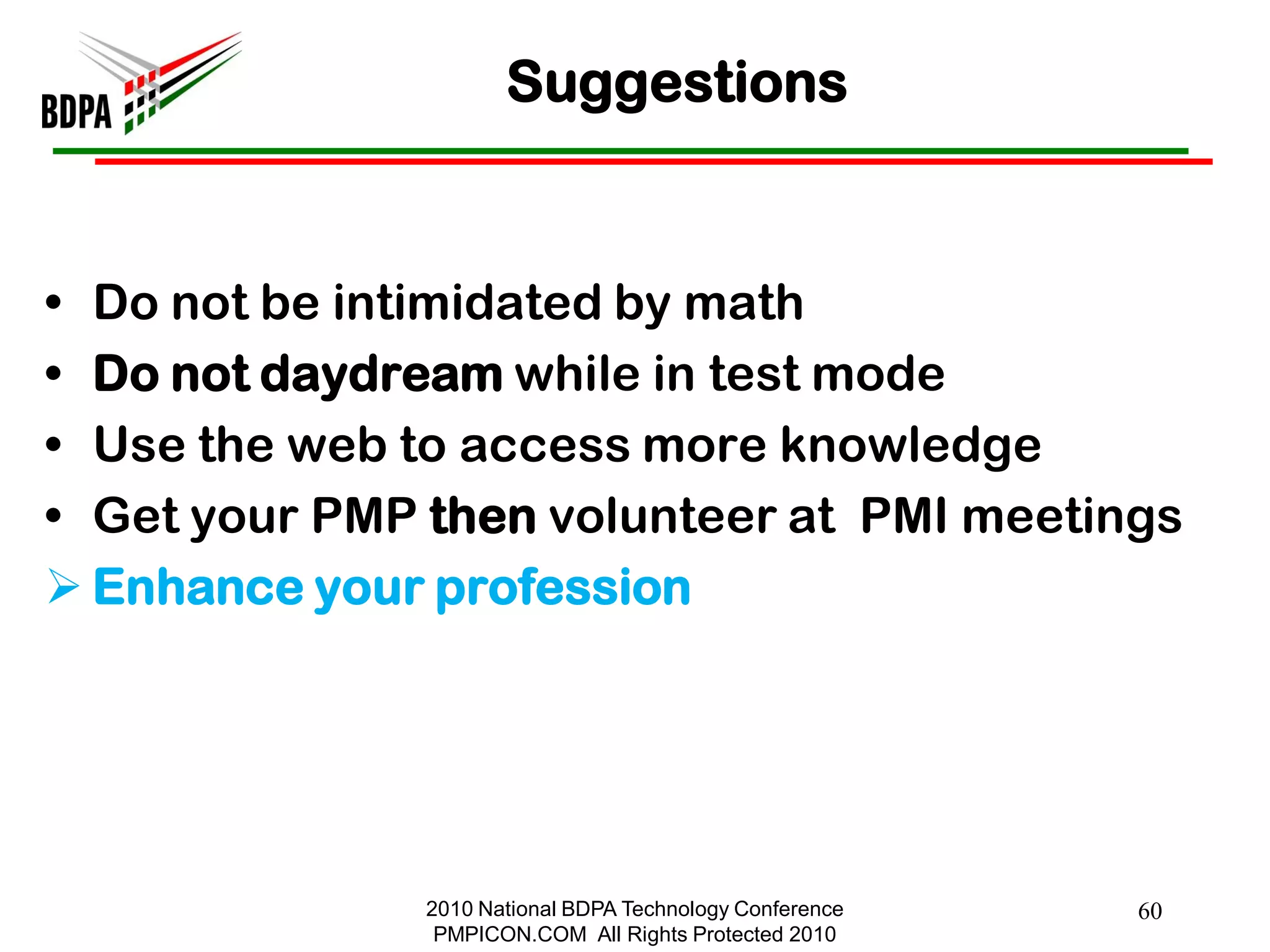 BDPA

Suggestions

• Do not be intimidated by math
• Do not daydream while in test mode
• Use the web to access more knowledge
• Get your PMP then volunteer at  PMI meetings
➢ Enhance your profession

2010 National BDPA Technology Conference
PMPICON.COM  All Rights Protected 2010

60